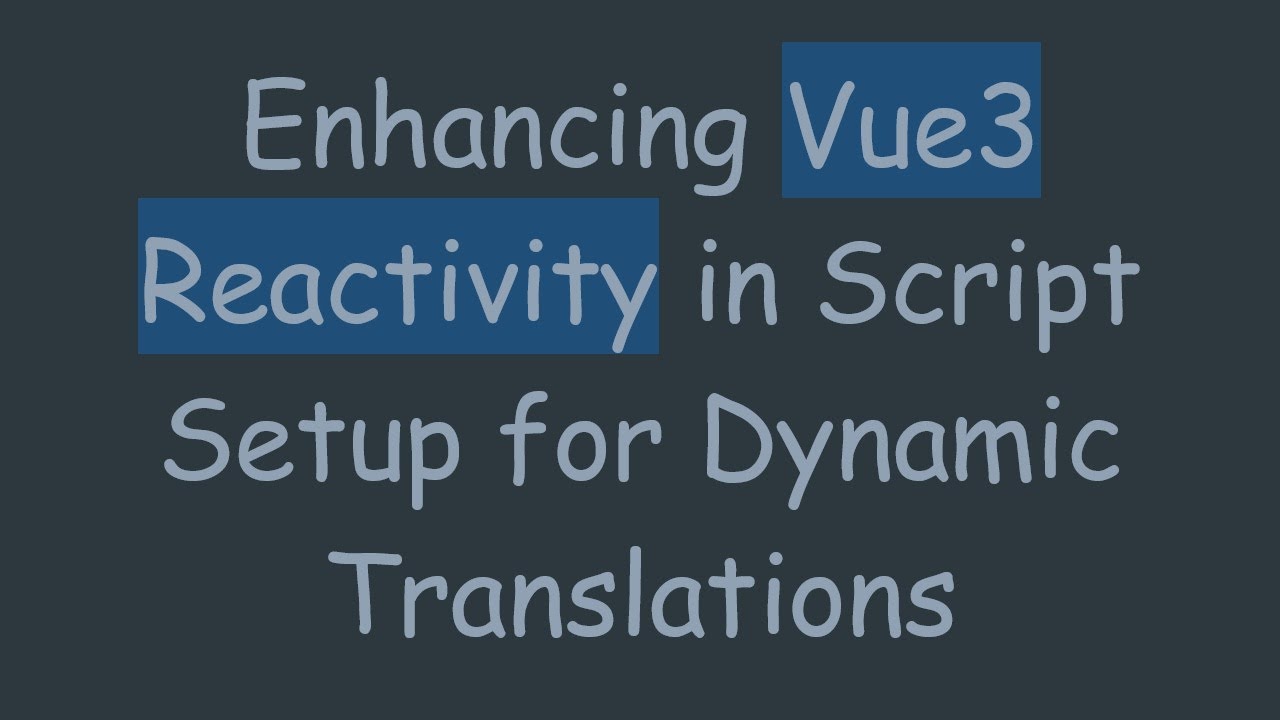 Enhancing Vue3 Reactivity in Script Setup for Dynamic Translations